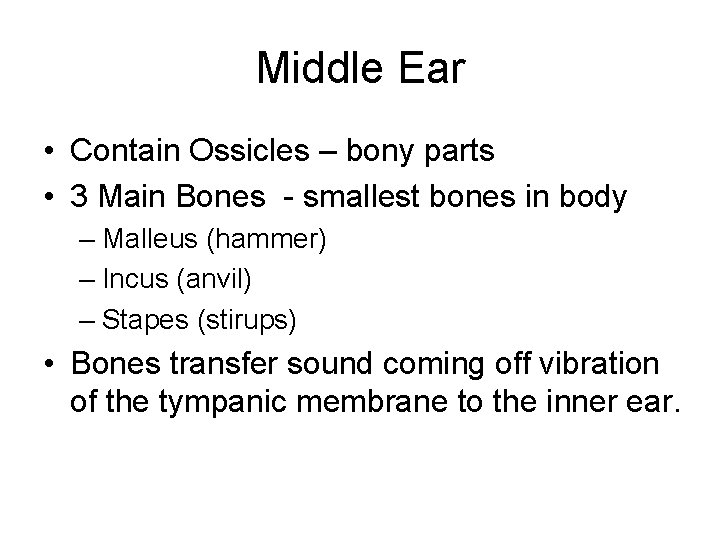 Middle Ear

• Contain Ossicles – bony parts
• 3 Main Bones - smallest bones in body
– Malleus (hammer)
– Incus (anvil)
– Stapes (stirups)
• Bones transfer sound coming off vibration of the tympanic membrane to the inner ear.